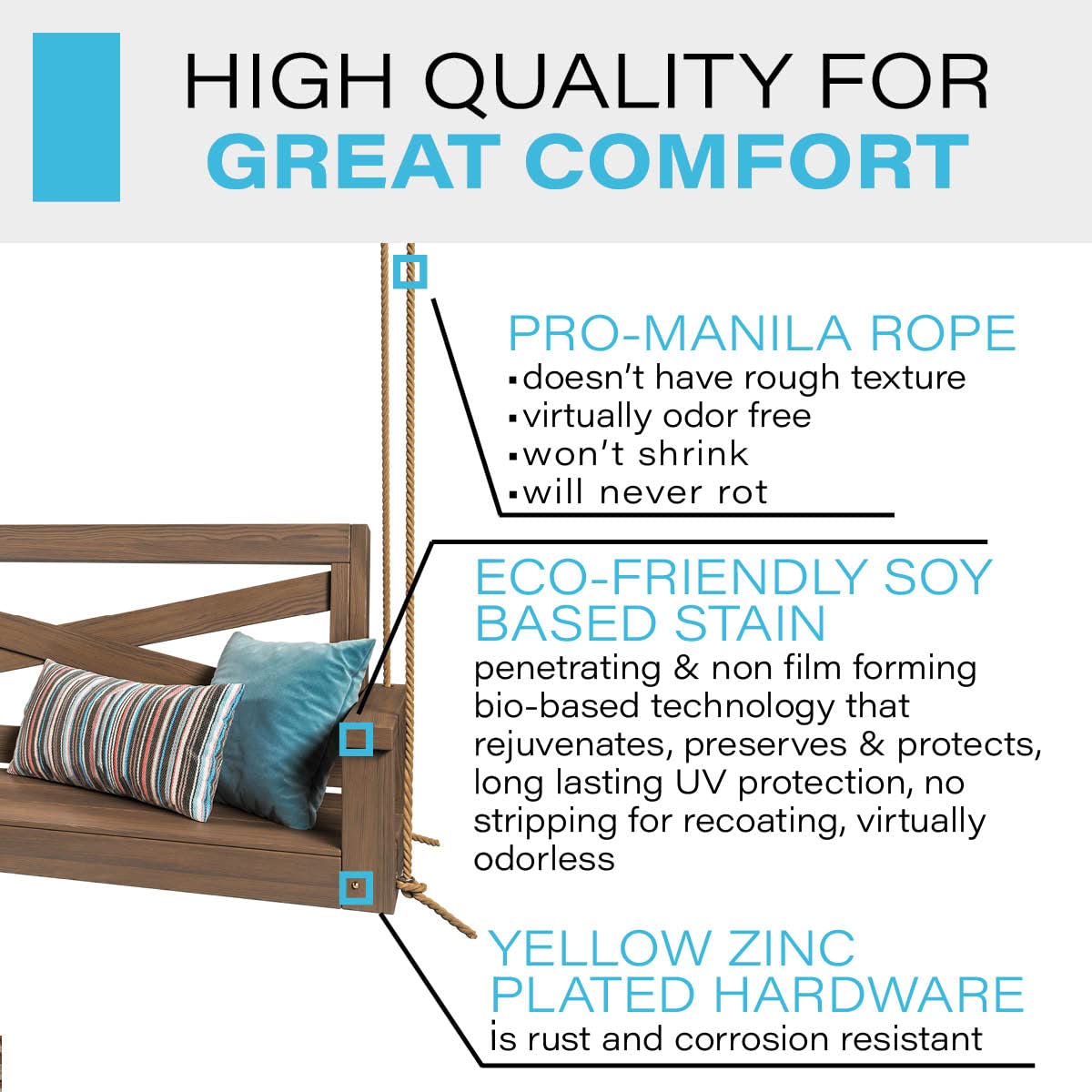 HIGH QUALITY FOR
GREAT COMFORT

PRO-MANILA ROPE
▪doesn't have rough texture
▪virtually odor free
▪won't shrink
▪will never rot

ECO-FRIENDLY SOY BASED STAIN
penetrating & non film forming bio-based technology that rejuvenates, preserves & protects, long lasting UV protection, no stripping for recoating, virtually odorless

YELLOW ZINC PLATED HARDWARE
is rust and corrosion resistant